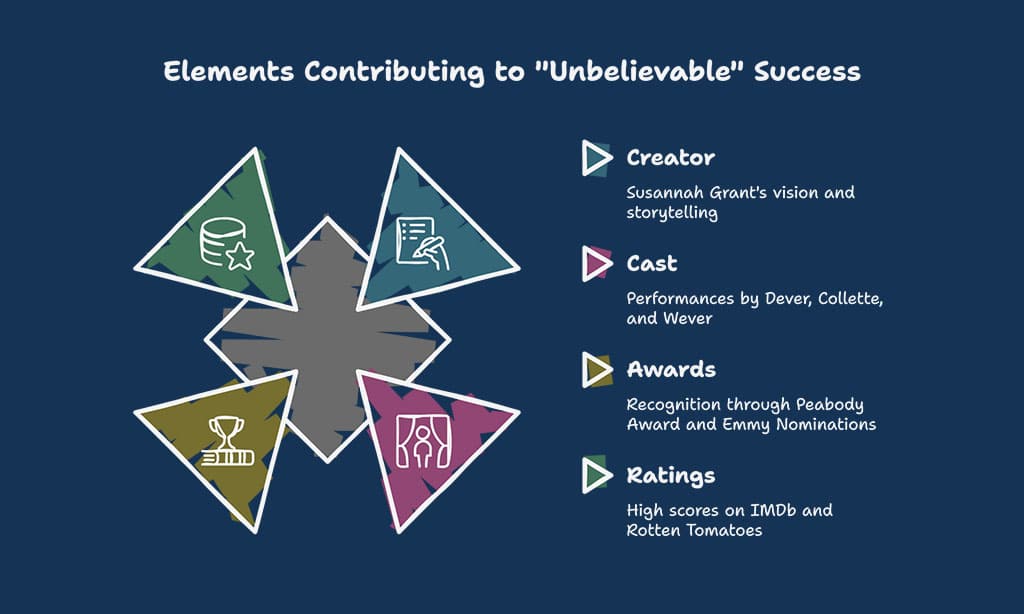 Elements Contributing to "Unbelievable" Success

Creator

Susannah Grant's vision and storytelling

Cast

Performances by Dever, Collette, and Wever

Awards

Recognition through Peabody Award and Emmy Nominations

Ratings

High scores on IMDb and Rotten Tomatoes